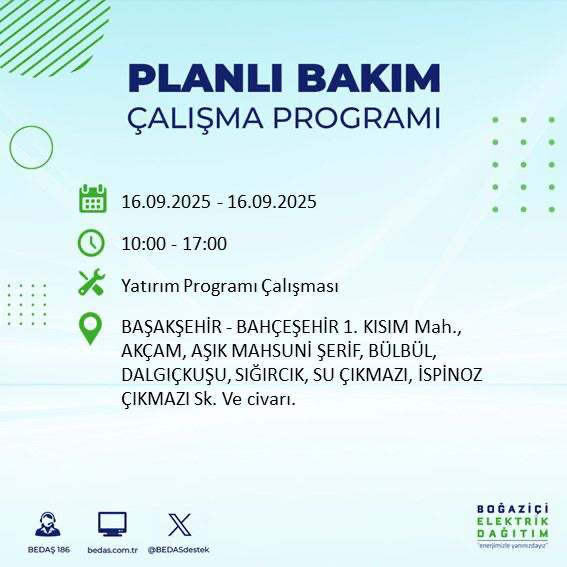 PLANLI BAKIM
ÇALIŞMA PROGRAMI

16.09.2025 - 16.09.2025

10:00 - 17:00

Yatırım Programı Çalışması

BAŞAKŞEHİR - BAHÇEŞEHİR 1. KISIM Mah., AKÇAM, AŞIK MAHSUNİ ŞERİF, BÜLBÜL, DALGIÇKUŞU, SIĞIRCIK, SU ÇIKMAZI, İSPİNOZ ÇIKMAZI Sk. Ve civarı.

BEDAŞ 186
bedas.com.tr
@BEDASdestek

BOĞAZİÇİ
ELEKTRİK
DAĞITIM
"enerjimizle yanınızdayız"